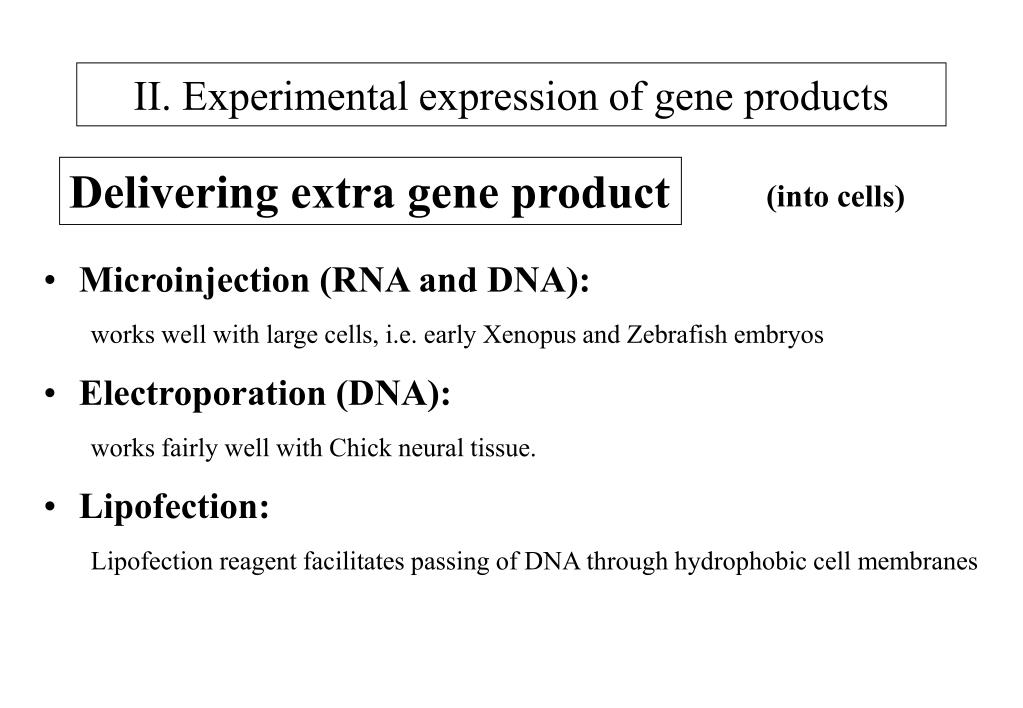 II. Experimental expression of gene products

Delivering extra gene product (into cells)

• Microinjection (RNA and DNA):

works well with large cells, i.e. early Xenopus and Zebrafish embryos

• Electroporation (DNA):

works fairly well with Chick neural tissue.

• Lipofection:

Lipofection reagent facilitates passing of DNA through hydrophobic cell membranes